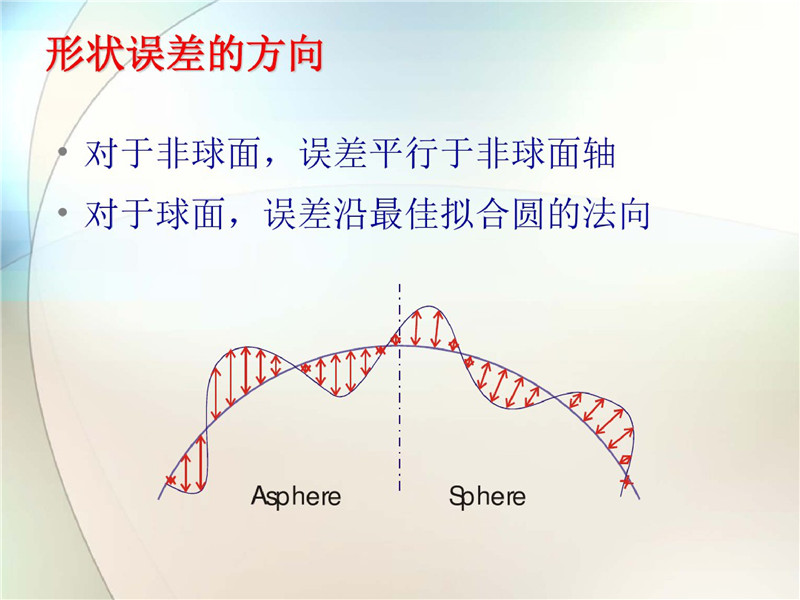 形状误差的方向

• 对于非球面，误差平行于非球面轴
• 对于球面，误差沿最佳拟合圆的法向

Asphere

Sphere